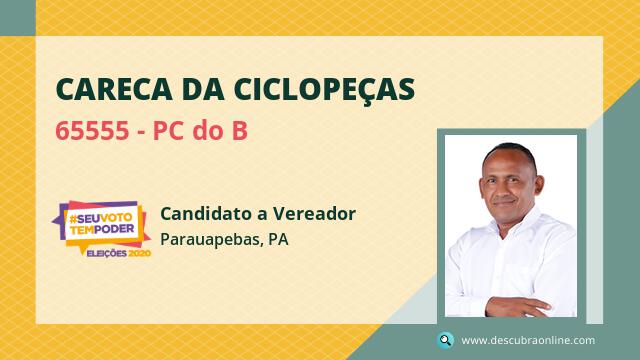 CARECA DA CICLOPEÇAS

65555 - PC do B

#SEUVOTO TEMPODER
ELEIÇÕES 2020

Candidato a Vereador
Parauapebas, PA

www.descubraonline.com